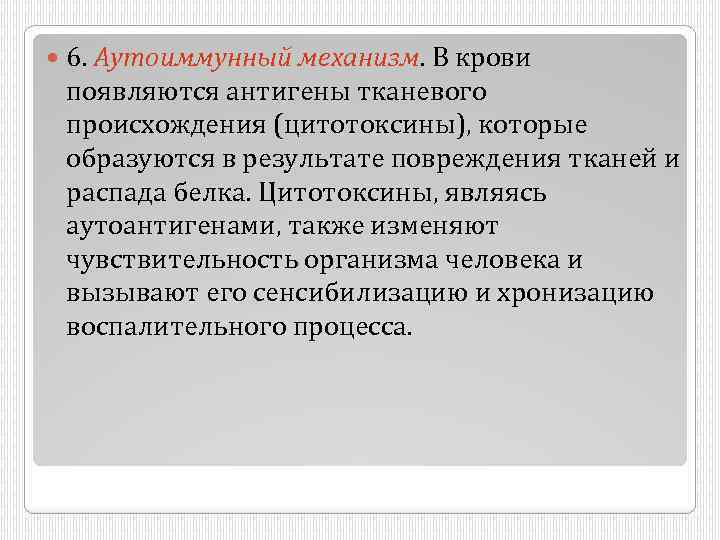 6. Аутоиммунный механизм. В крови появляются антигены тканевого происхождения (цитотоксины), которые образуются в результате повреждения тканей и распада белка. Цитотоксины, являясь аутоантигенами, также изменяют чувствительность организма человека и вызывают его сенсибилизацию и хронизацию воспалительного процесса.